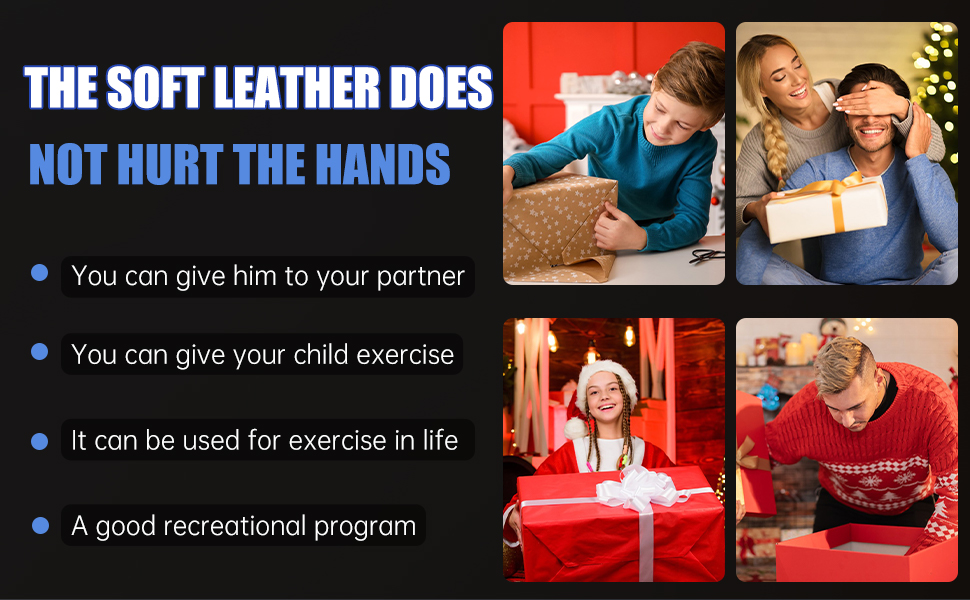 THE SOFT LEATHER DOES NOT HURT THE HANDS

You can give him to your partner

You can give your child exercise

It can be used for exercise in life

A good recreational program